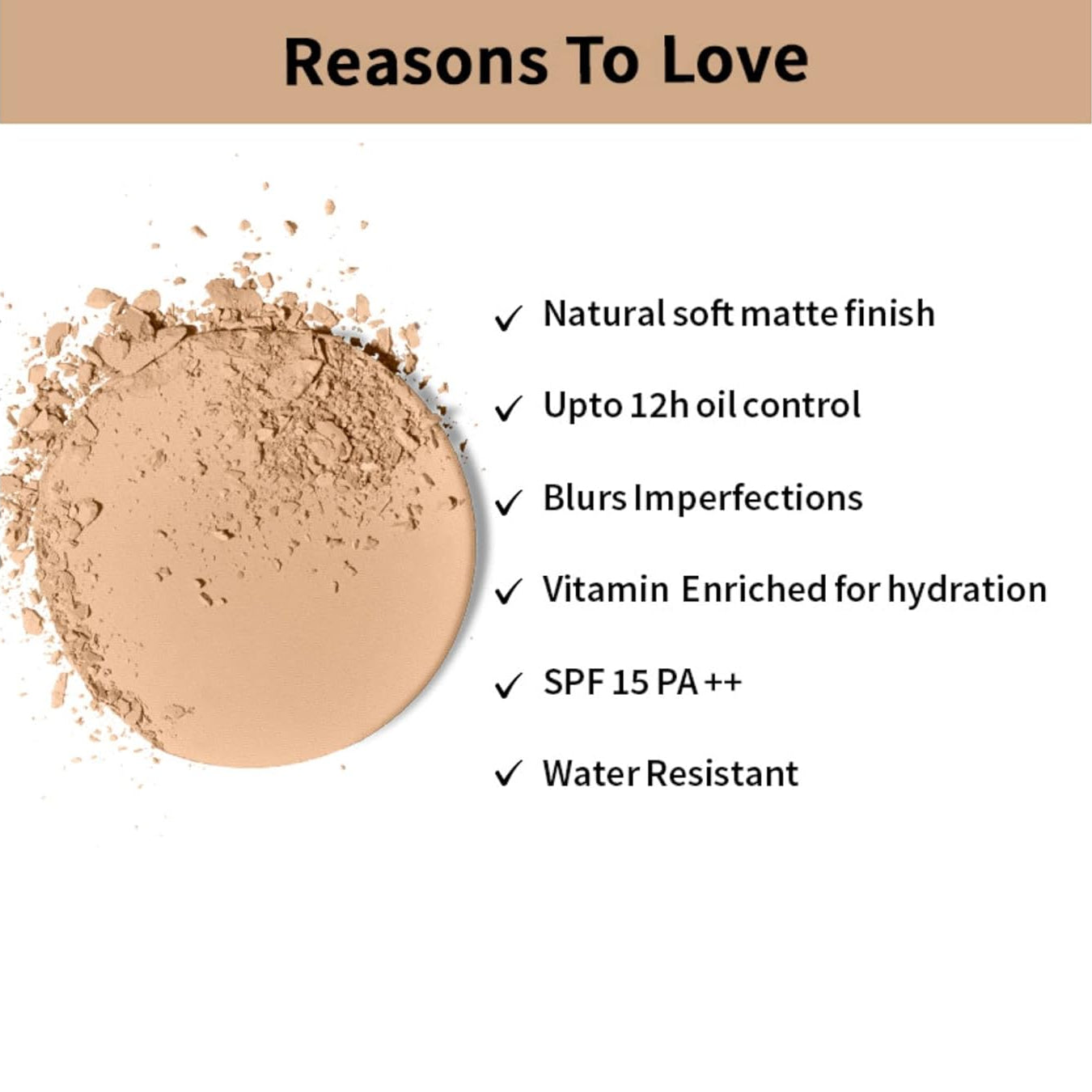 Reasons To Love

✓ Natural soft matte finish

✓ Upto 12h oil control

✓ Blurs Imperfections

✓ Vitamin Enriched for hydration

✓ SPF 15 PA ++

✓ Water Resistant